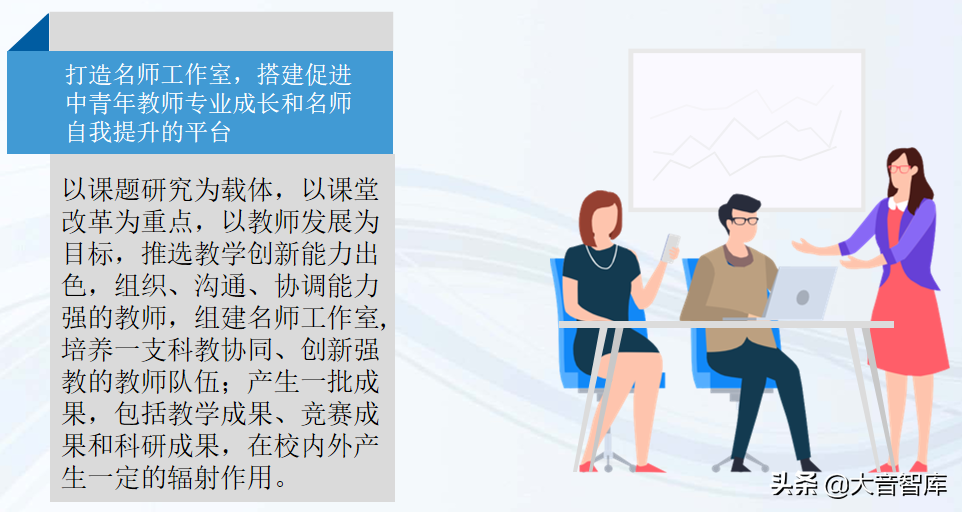 打造名师工作室，搭建促进中青年教师专业成长和名师自我提升的平台

以课题研究为载体，以课堂改革为重点，以教师发展为目标，推选教学创新能力出色，组织、沟通、协调能力强的教师，组建名师工作室，培养一支科教协同、创新强教的教师队伍；产生一批成果，包括教学成果、竞赛成果和科研成果，在校内外产生一定的辐射作用。

头条 @大音智库